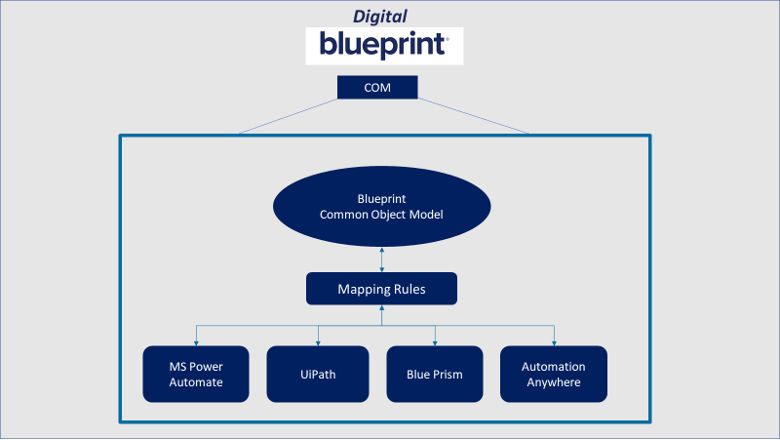 Digital
blueprint

COM

Blueprint
Common Object Model

Mapping Rules

MS Power Automate

UiPath

Blue Prism

Automation Anywhere